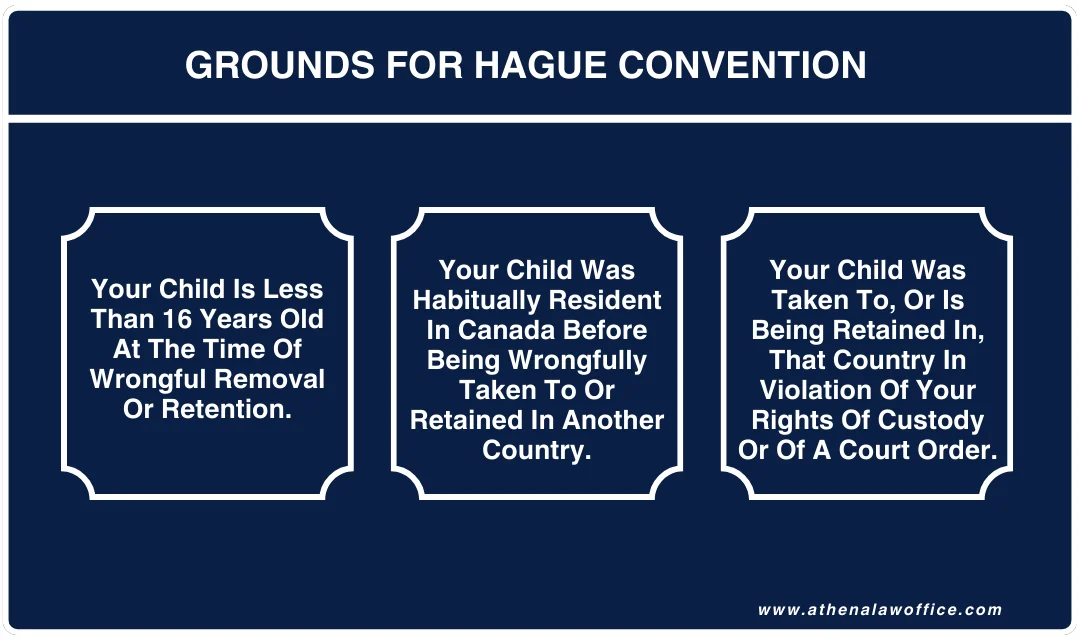 GROUNDS FOR HAGUE CONVENTION

Your Child Is Less Than 16 Years Old At The Time Of Wrongful Removal Or Retention.

Your Child Was Habitually Resident In Canada Before Being Wrongfully Taken To Or Retained In Another Country.

Your Child Was Taken To, Or Is Being Retained In, That Country In Violation Of Your Rights Of Custody Or Of A Court Order.

www.athenalawoffice.com